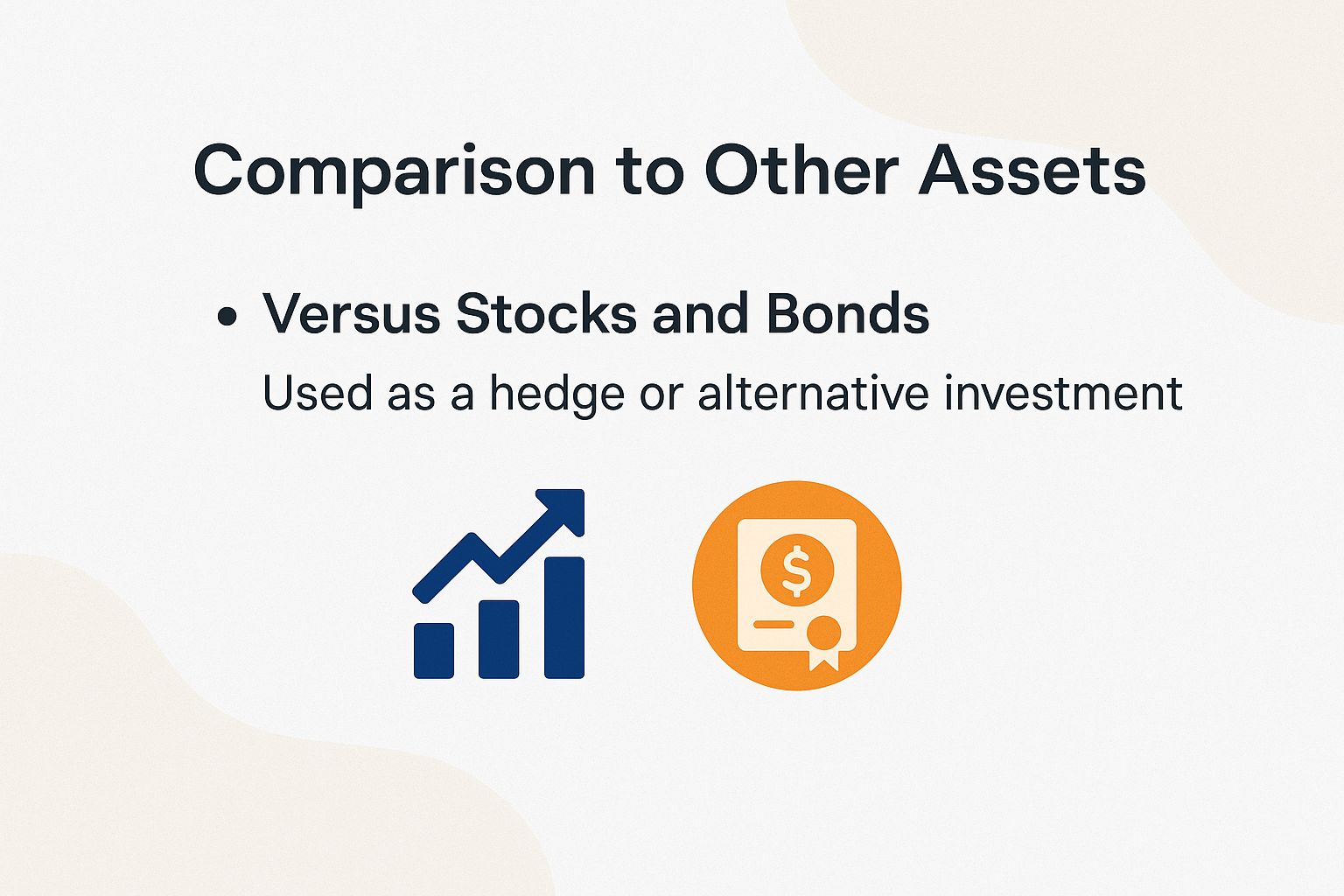 Comparison to Other Assets

• Versus Stocks and Bonds

Used as a hedge or alternative investment

$